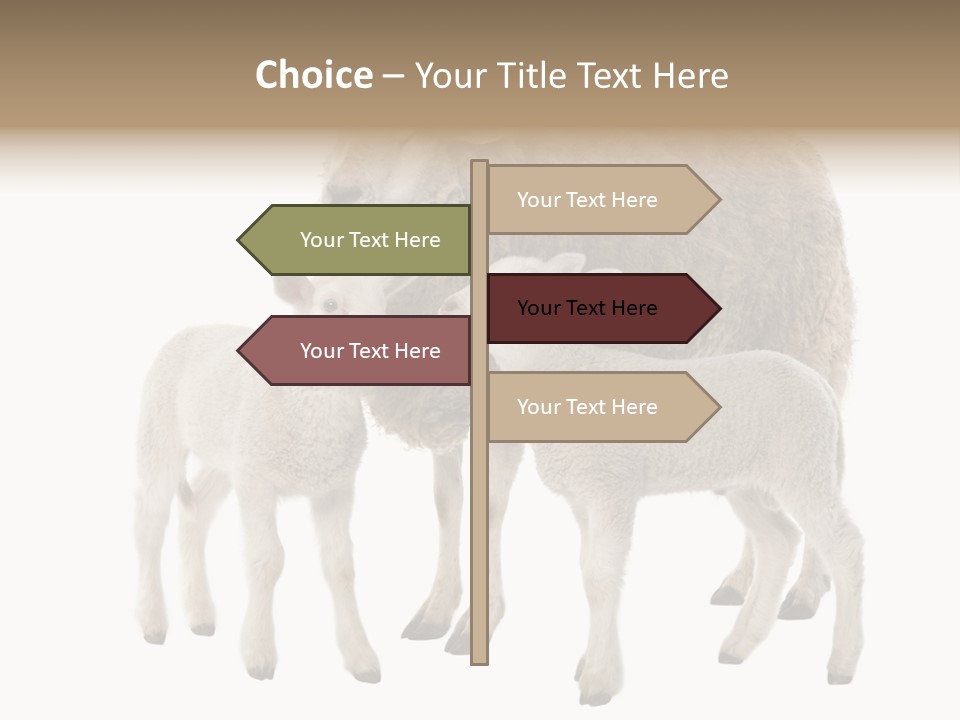 Choice – Your Title Text Here

Your Text Here

Your Text Here

Your Text Here

Your Text Here

Your Text Here